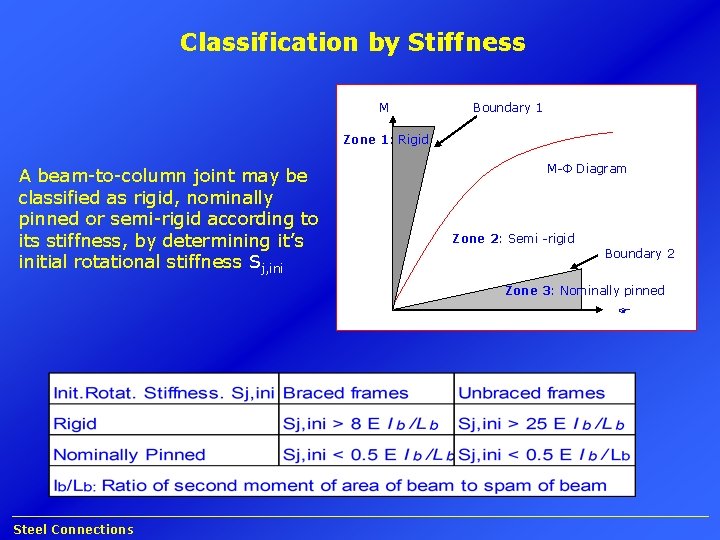 Classification by Stiffness

A beam-to-column joint may be classified as rigid, nominally pinned or semi-rigid according to its stiffness, by determining it's initial rotational stiffness $S_{j,ini}$

M

Boundary 1

Zone 1: Rigid

M-Φ Diagram

Zone 2: Semi -rigid

Boundary 2

Zone 3: Nominally pinned

| Init.Rotat. Stiffness. Sj,ini | Braced frames | Unbraced frames |
|---|---|---|
| Rigid | Sj,ini > 8 E $I_b/L_b$ | Sj,ini > 25 E $I_b/L_b$ |
| Nominally Pinned | Sj,ini < 0.5 E $I_b/L_b$ | Sj,ini < 0.5 E $I_b/L_b$ |
| $I_b/L_b$: Ratio of second moment of area of beam to spam of beam | | |

Steel Connections